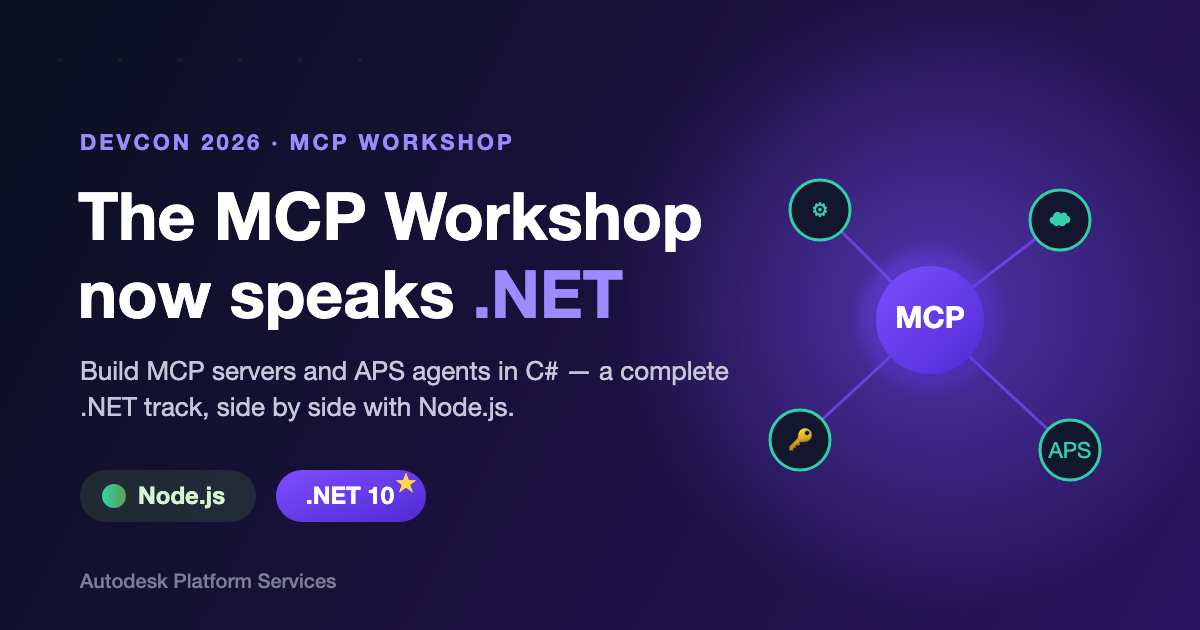 DEVCON 2026 · MCP WORKSHOP

The MCP Workshop now speaks .NET

Build MCP servers and APS agents in C# — a complete .NET track, side by side with Node.js.

Node.js

.NET 10

Autodesk Platform Services

MCP

APS